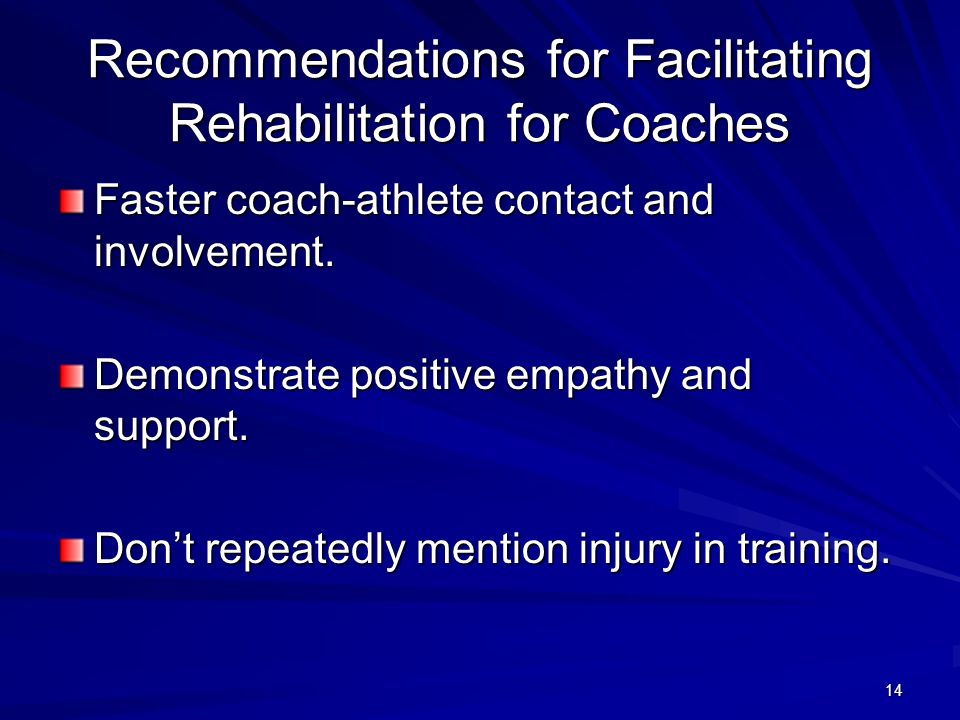 Recommendations for Facilitating Rehabilitation for Coaches

Faster coach-athlete contact and involvement.

Demonstrate positive empathy and support.

Don’t repeatedly mention injury in training.

14